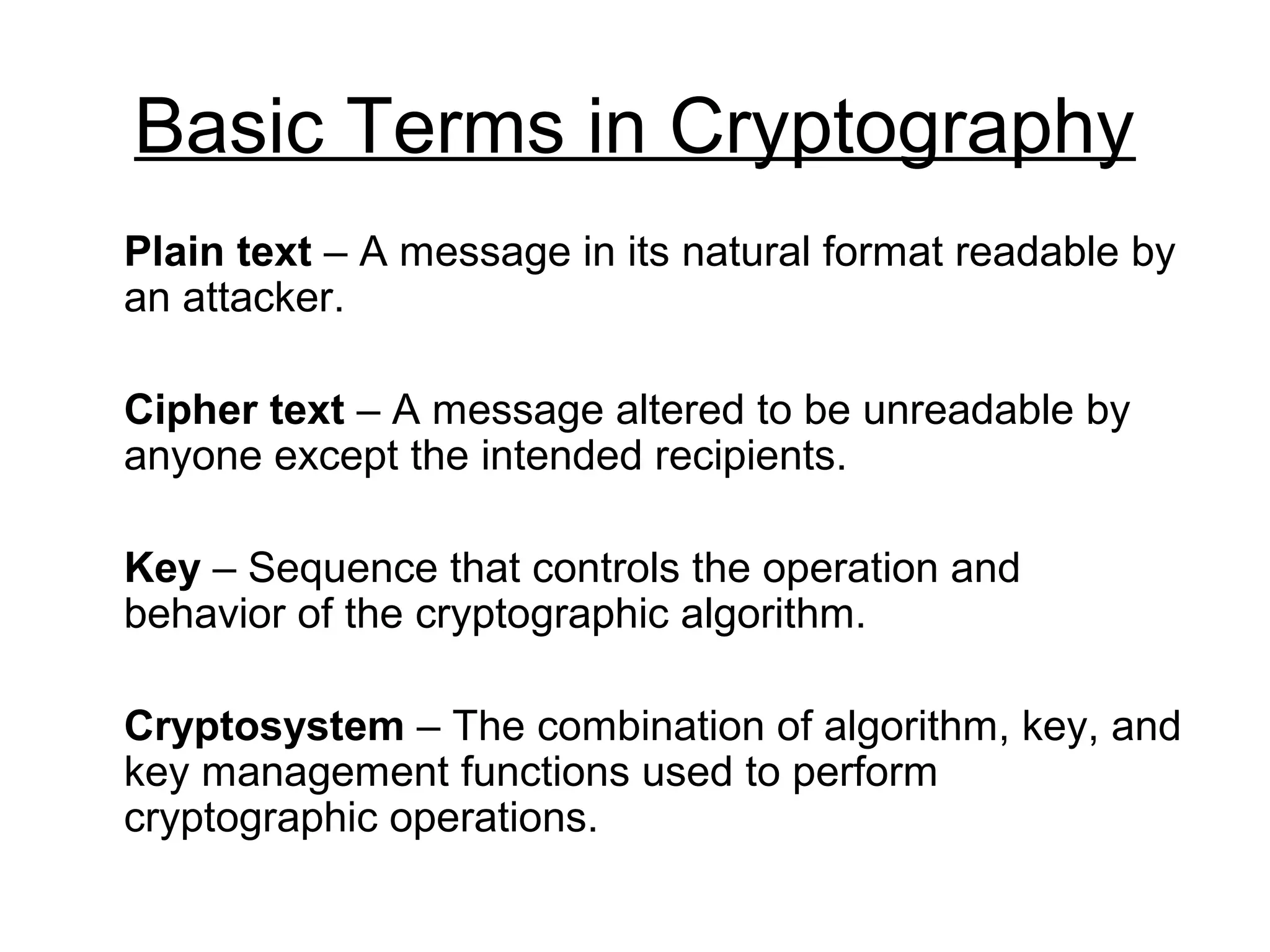 Basic Terms in Cryptography

Plain text – A message in its natural format readable by an attacker.

Cipher text – A message altered to be unreadable by anyone except the intended recipients.

Key – Sequence that controls the operation and behavior of the cryptographic algorithm.

Cryptosystem – The combination of algorithm, key, and key management functions used to perform cryptographic operations.